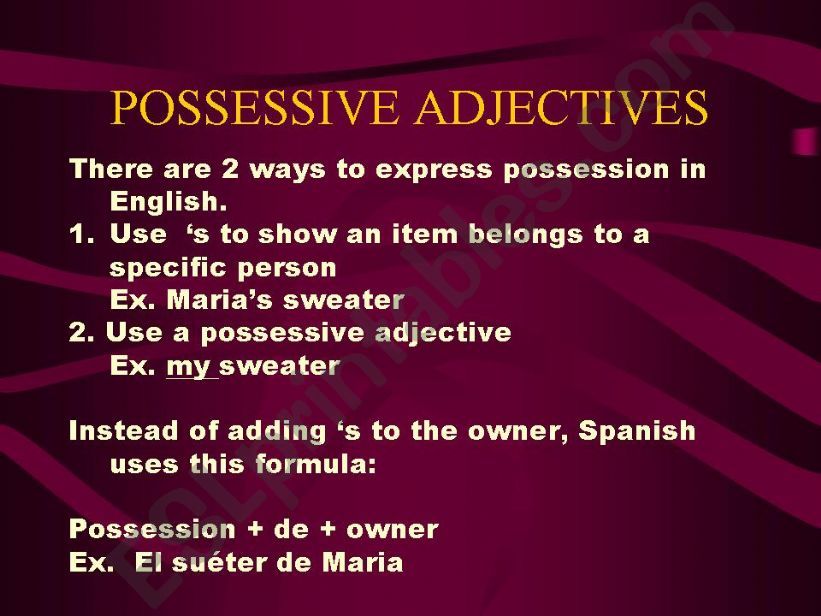 POSSESSIVE ADJECTIVES

There are 2 ways to express possession in English.

1. Use ‘s to show an item belongs to a specific person
Ex. Maria’s sweater

2. Use a possessive adjective
Ex. my sweater

Instead of adding ‘s to the owner, Spanish uses this formula:

Possession + de + owner
Ex. El suéter de Maria

ESLprintables.com